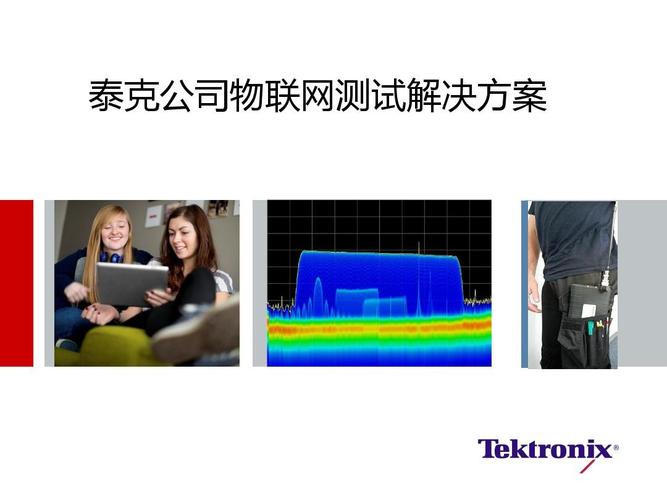 泰克公司物联网测试解决方案

Tektronix®